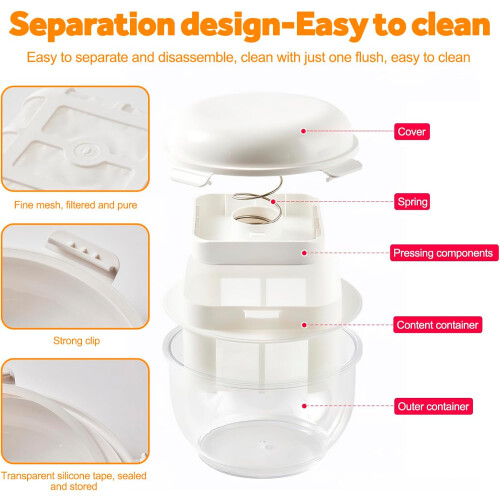 Separation design-Easy to clean

Easy to separate and disassemble, clean with just one flush, easy to clean

Fine mesh, filtered and pure

Strong clip

Transparent silicone tape, sealed and stored

Cover

Spring

Pressing components

Content container

Outer container